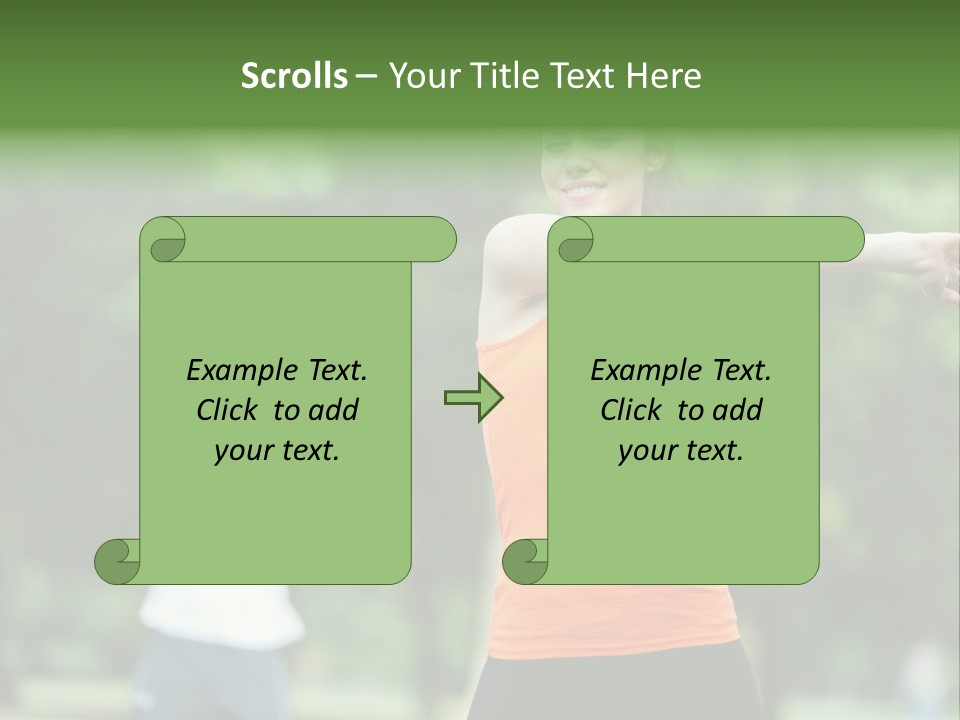 Scrolls – Your Title Text Here

Example Text. Click to add your text.

Example Text. Click to add your text.